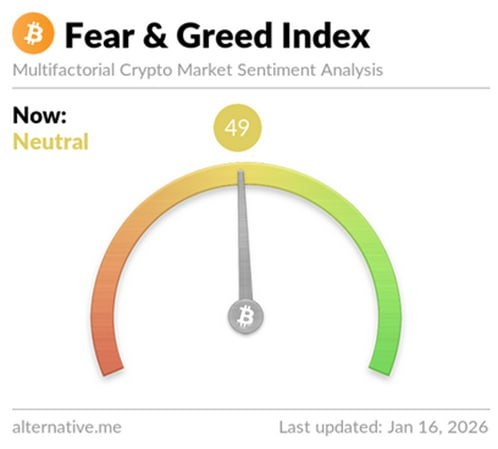 Fear & Greed Index
Multifactorial Crypto Market Sentiment Analysis

Now:
Neutral

49

alternative.me

Last updated: Jan 16, 2026